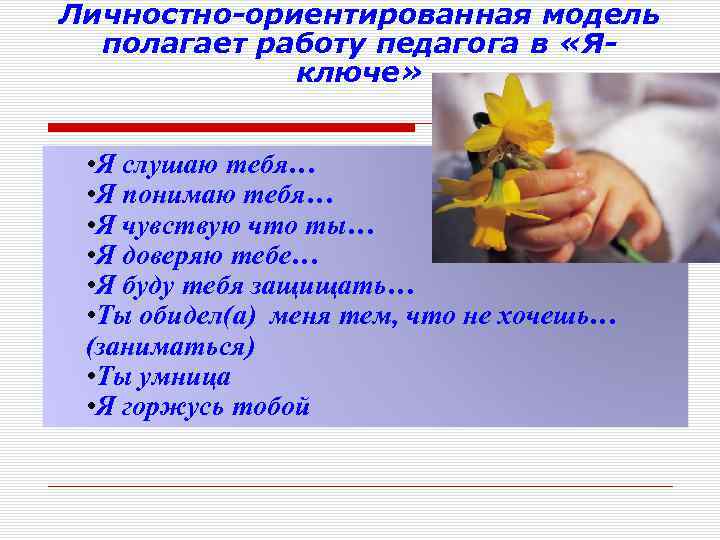 Личностно-ориентированная модель полагает работу педагога в «Я-ключе»

•Я слушаю тебя…
•Я понимаю тебя…
•Я чувствую что ты…
•Я доверяю тебе…
•Я буду тебя защищать…
•Ты обидел(а) меня тем, что не хочешь… (заниматься)
•Ты умница
•Я горжусь тобой